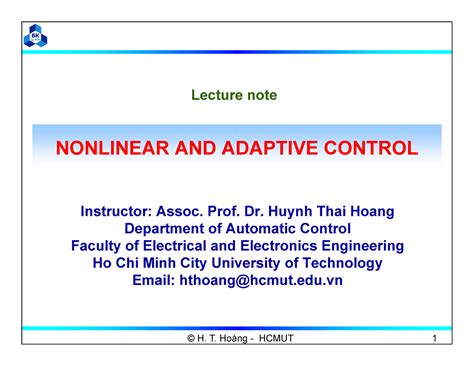 BK

Lecture note

NONLINEAR AND ADAPTIVE CONTROL

Instructor: Assoc. Prof. Dr. Huynh Thai Hoang
Department of Automatic Control
Faculty of Electrical and Electronics Engineering
Ho Chi Minh City University of Technology
Email: hthoang@hcmut.edu.vn

© H. T. Hoàng - HCMUT 1